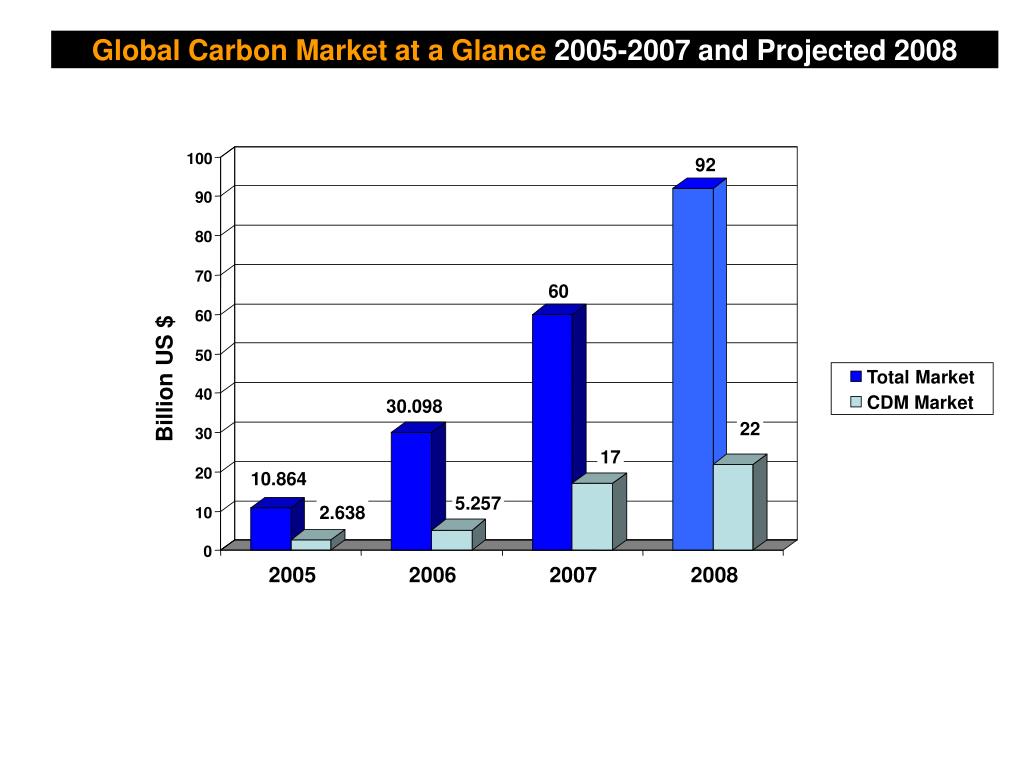 Global Carbon Market at a Glance 2005-2007 and Projected 2008

Billion US $

100
90
80
70
60
50
40
30
20
10
0

10.864
2.638
30.098
5.257
60
17
92
22

2005
2006
2007
2008

Total Market
CDM Market